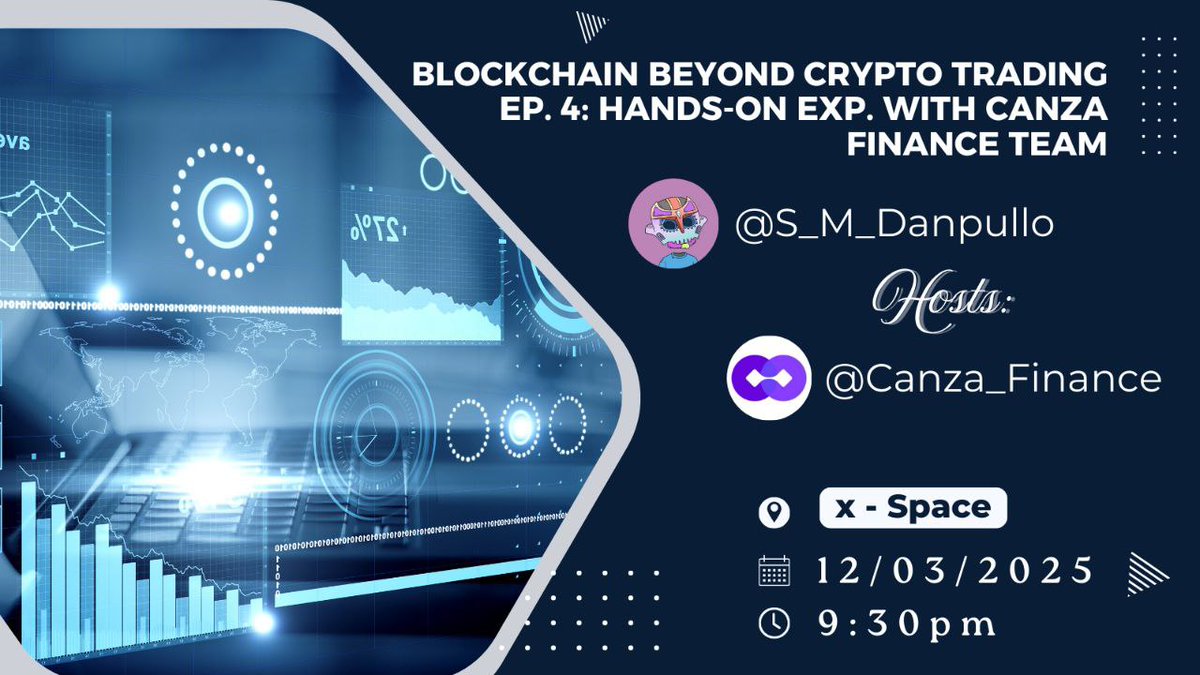 BLOCKCHAIN BEYOND CRYPTO TRADING EP. 4: HANDS-ON EXP. WITH CANZA FINANCE TEAM

@S_M_Danpullo

Hosts:

@Canza_Finance

x - Space

12/03/2025

9:30pm